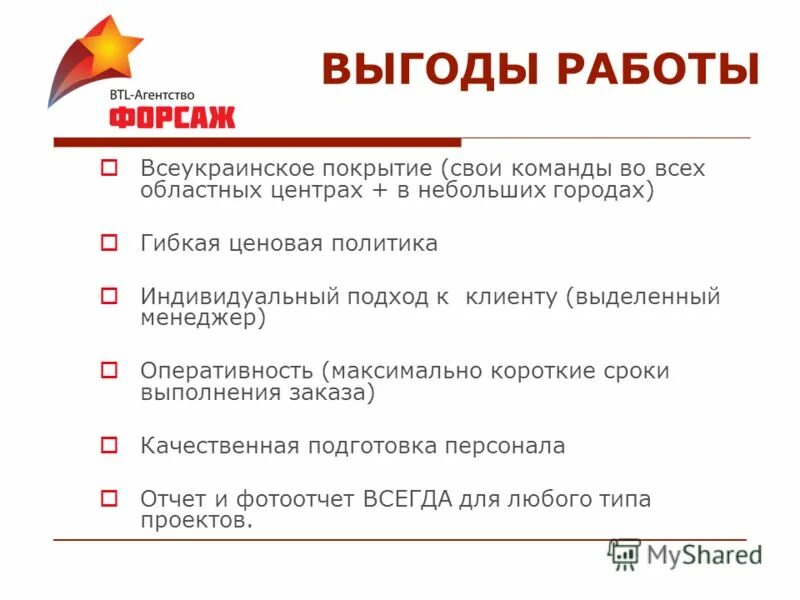 BTL-Агентство
ФОРСАЖ

ВЫГОДЫ РАБОТЫ

Всеукраинское покрытие (свои команды во всех областных центрах + в небольших городах)

Гибкая ценовая политика

Индивидуальный подход к клиенту (выделенный менеджер)

Оперативность (максимально короткие сроки выполнения заказа)

Качественная подготовка персонала

Отчет и фотоотчет ВСЕГДА для любого типа проектов.

MyShared